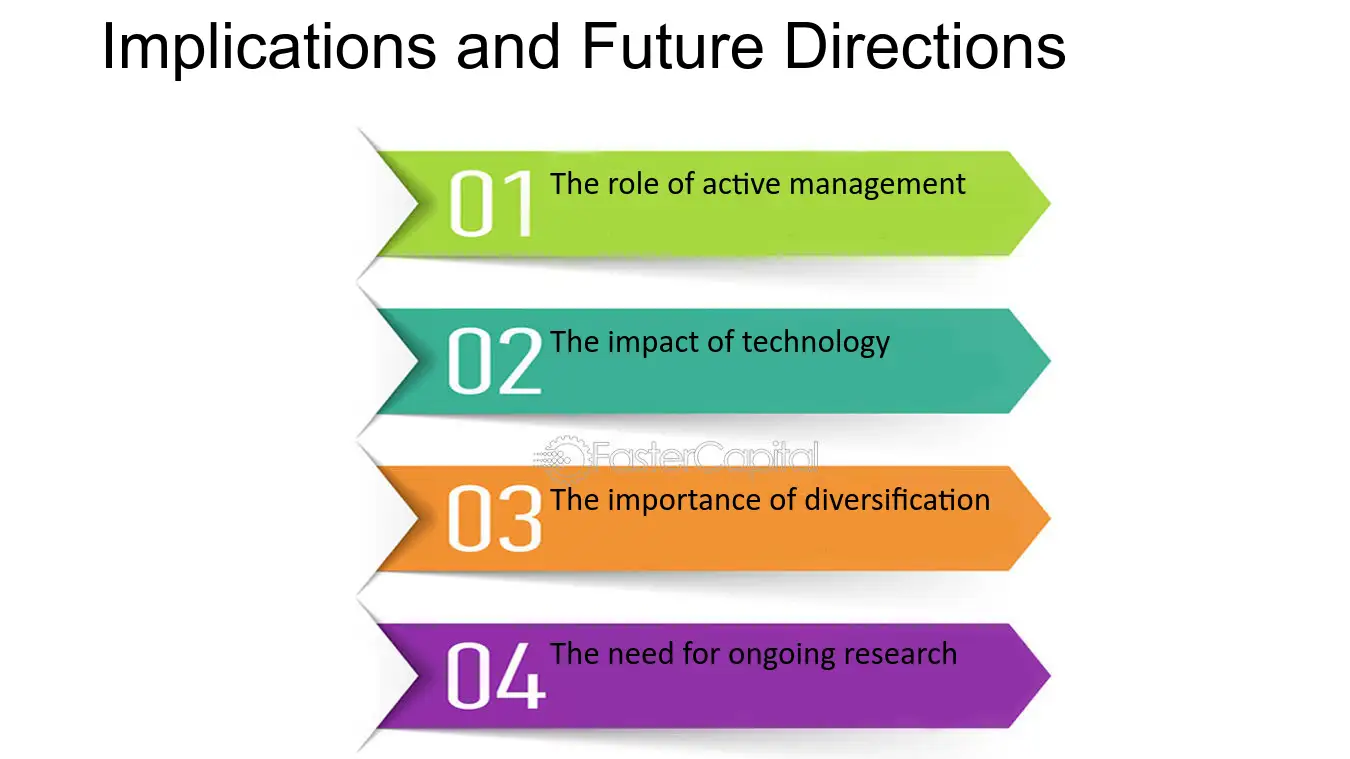 Implications and Future Directions

01 The role of active management

02 The impact of technology

03 The importance of diversification

04 The need for ongoing research

FasterCapital